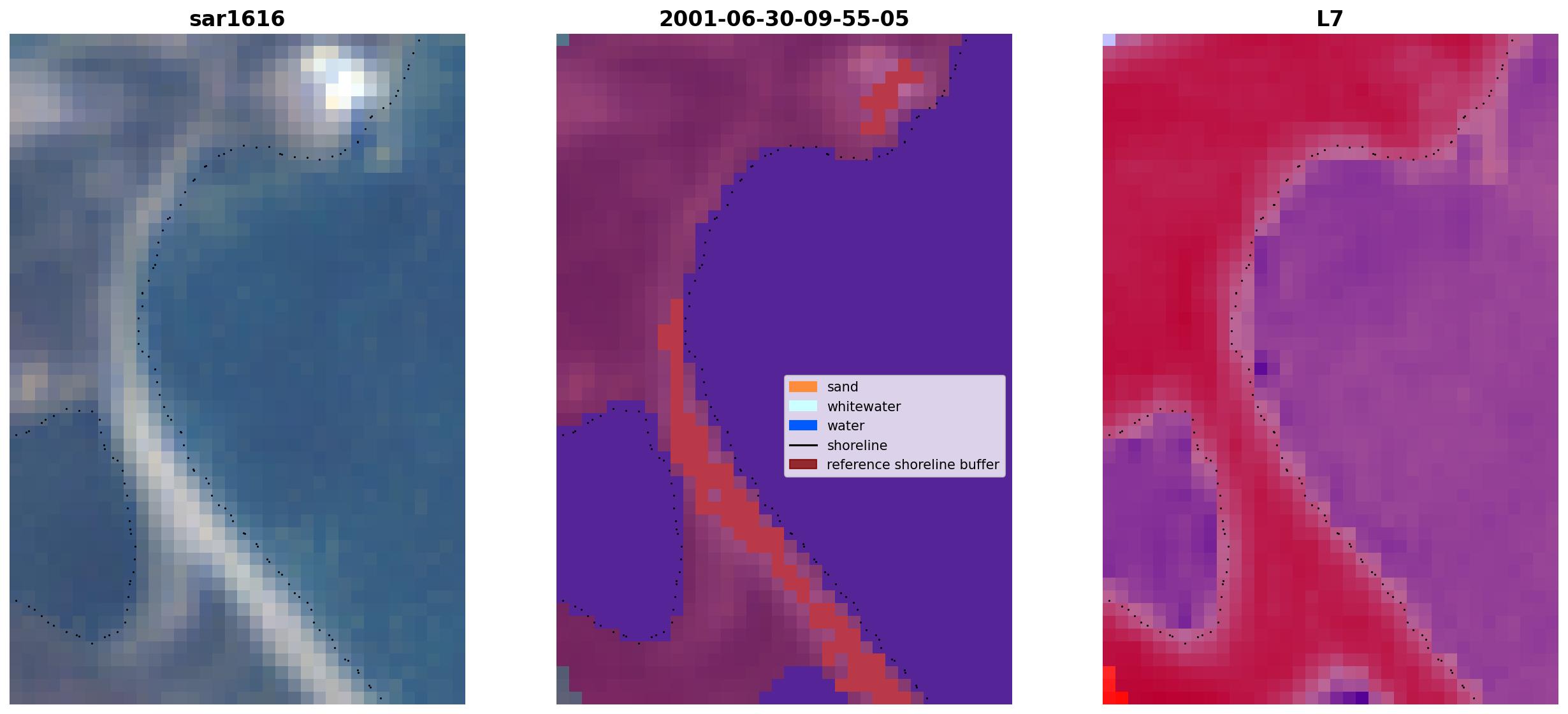 sar1616

2001-06-30-09-55-05

sand
whitewater
water
shoreline
reference shoreline buffer

L7